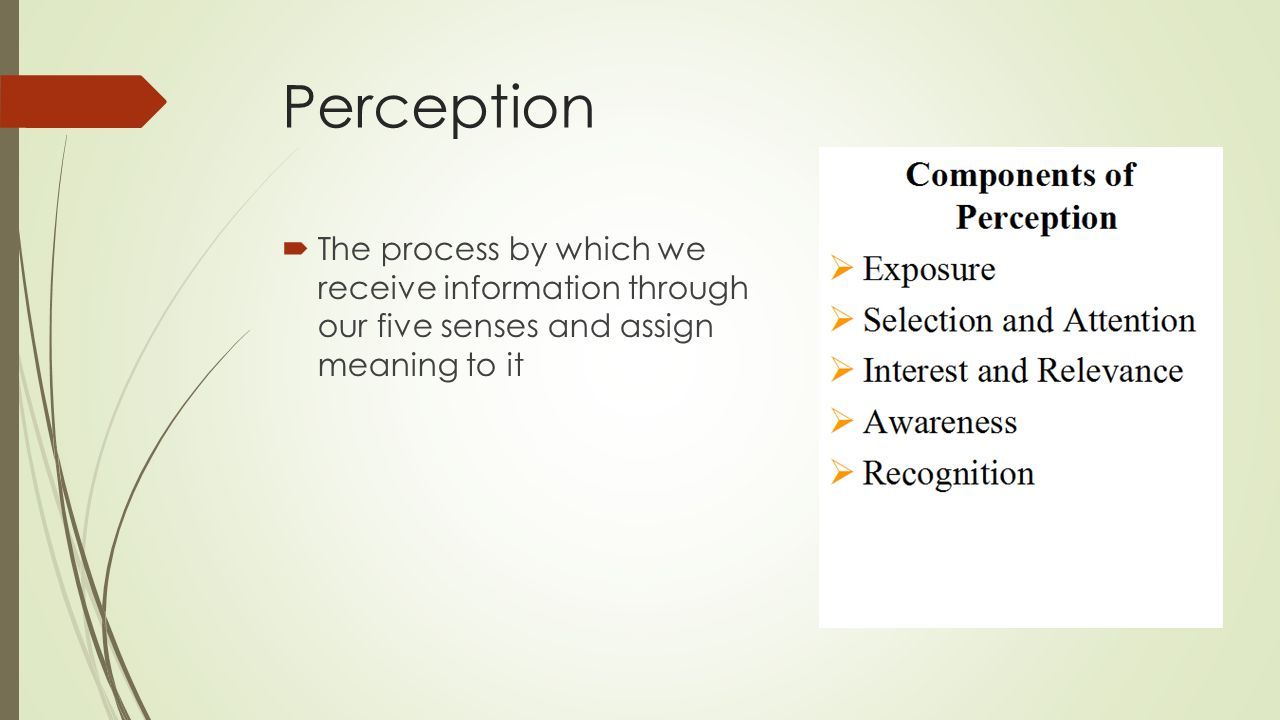 Perception

The process by which we receive information through our five senses and assign meaning to it

Components of Perception

Exposure

Selection and Attention

Interest and Relevance

Awareness

Recognition